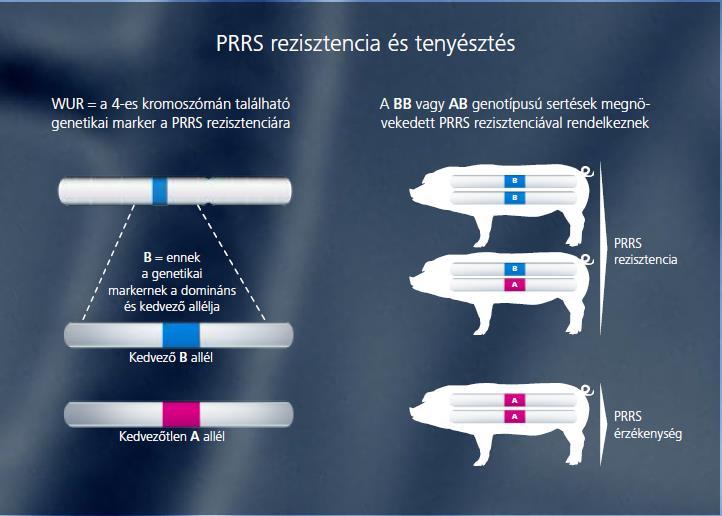 PRRS rezisztencia és tenyésztés

WUR = a 4-es kromoszómán található genetikai marker a PRRS rezisztenciára

B = ennek a genetikai markernek a domináns és kedvező allélja

Kedvező B allél

Kedvezőtlen A allél

A BB vagy AB genotípusú sertések megnövekedett PRRS rezisztenciával rendelkeznek

B
B

B
A

PRRS rezisztencia

A
A

PRRS érzékenység